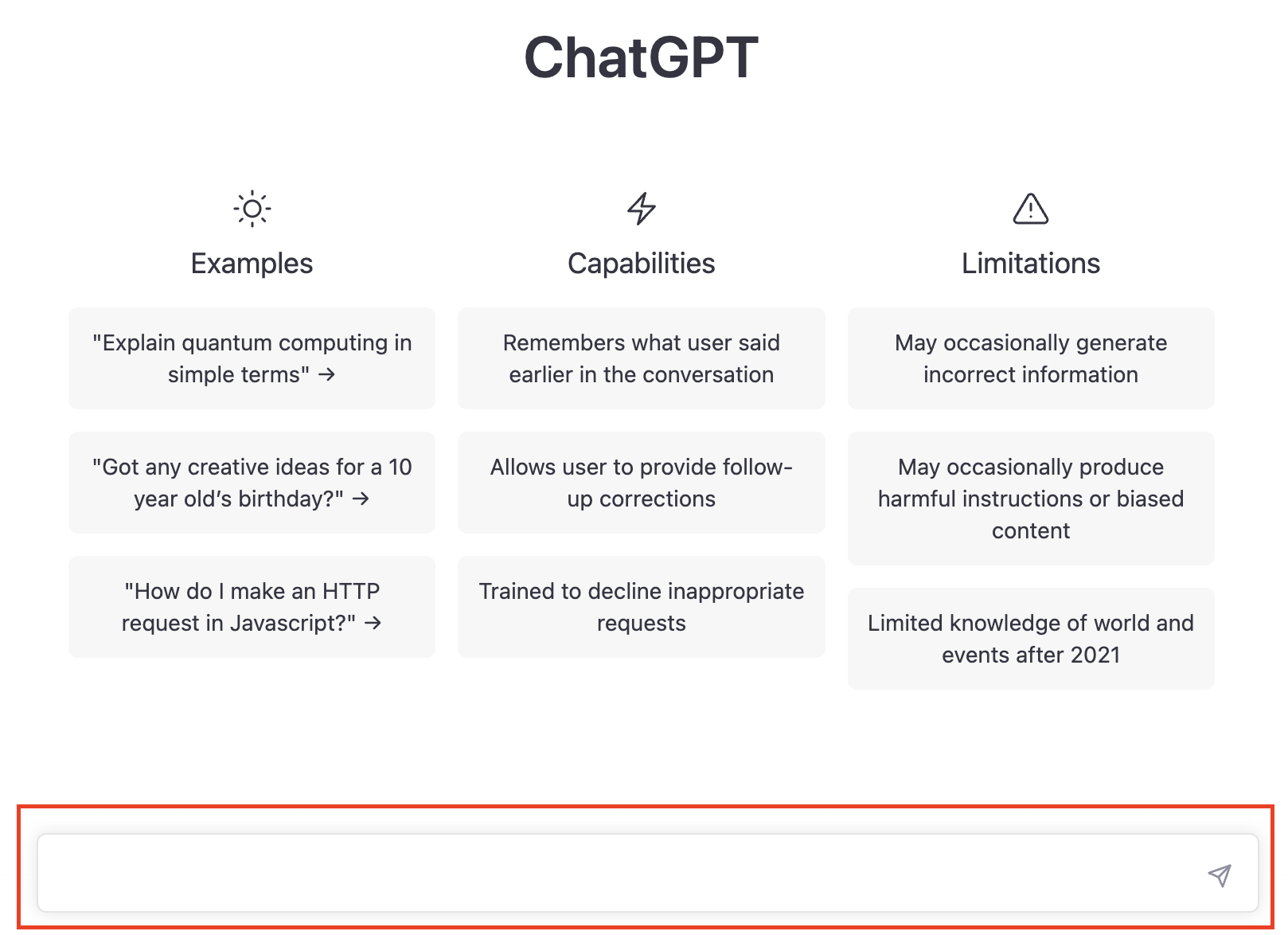 ChatGPT

Examples

"Explain quantum computing in simple terms" →

"Got any creative ideas for a 10 year old's birthday?" →

"How do I make an HTTP request in Javascript?" →

Capabilities

Remembers what user said earlier in the conversation

Allows user to provide follow-up corrections

Trained to decline inappropriate requests

Limitations

May occasionally generate incorrect information

May occasionally produce harmful instructions or biased content

Limited knowledge of world and events after 2021